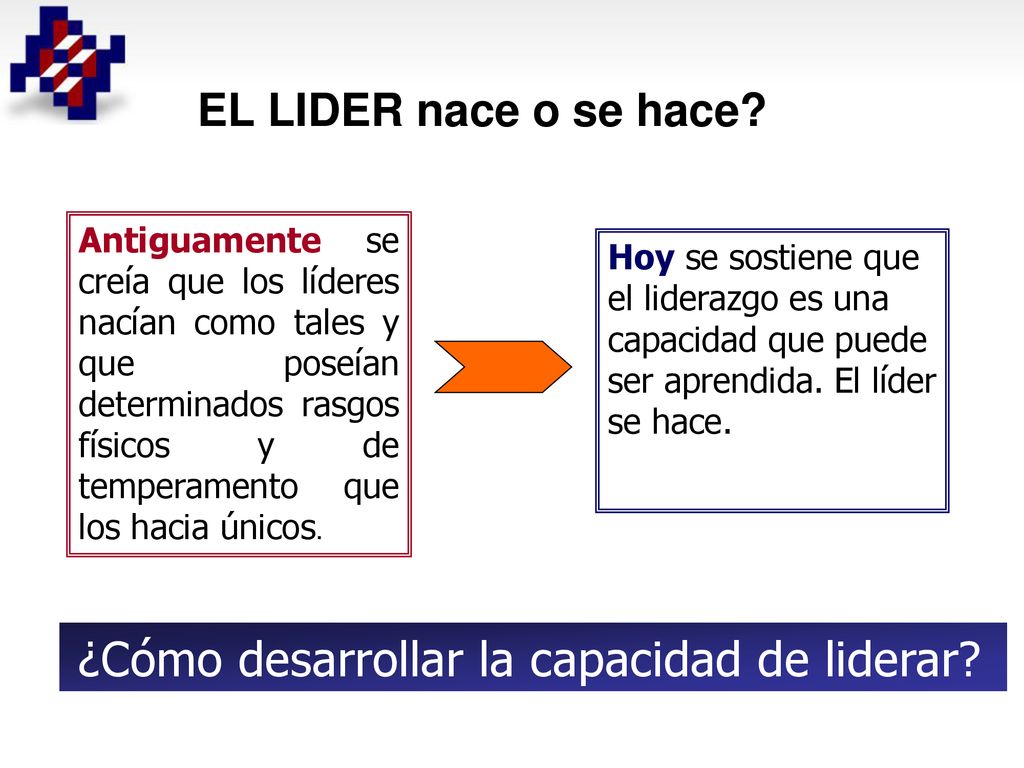 EL LIDER nace o se hace?

Antiguamente se creía que los líderes nacían como tales y que poseían determinados rasgos físicos y de temperamento que los hacia únicos.

Hoy se sostiene que el liderazgo es una capacidad que puede ser aprendida. El líder se hace.

¿Cómo desarrollar la capacidad de liderar?